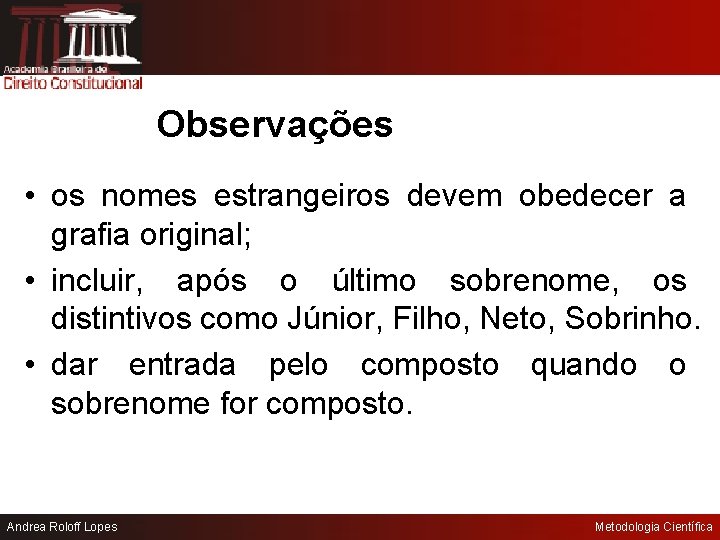 Academia Brasileira de
Direito Constitucional

Observações

• os nomes estrangeiros devem obedecer a grafia original;
• incluir, após o último sobrenome, os distintivos como Júnior, Filho, Neto, Sobrinho.
• dar entrada pelo composto quando o sobrenome for composto.

Andrea Roloff Lopes

Metodologia Científica